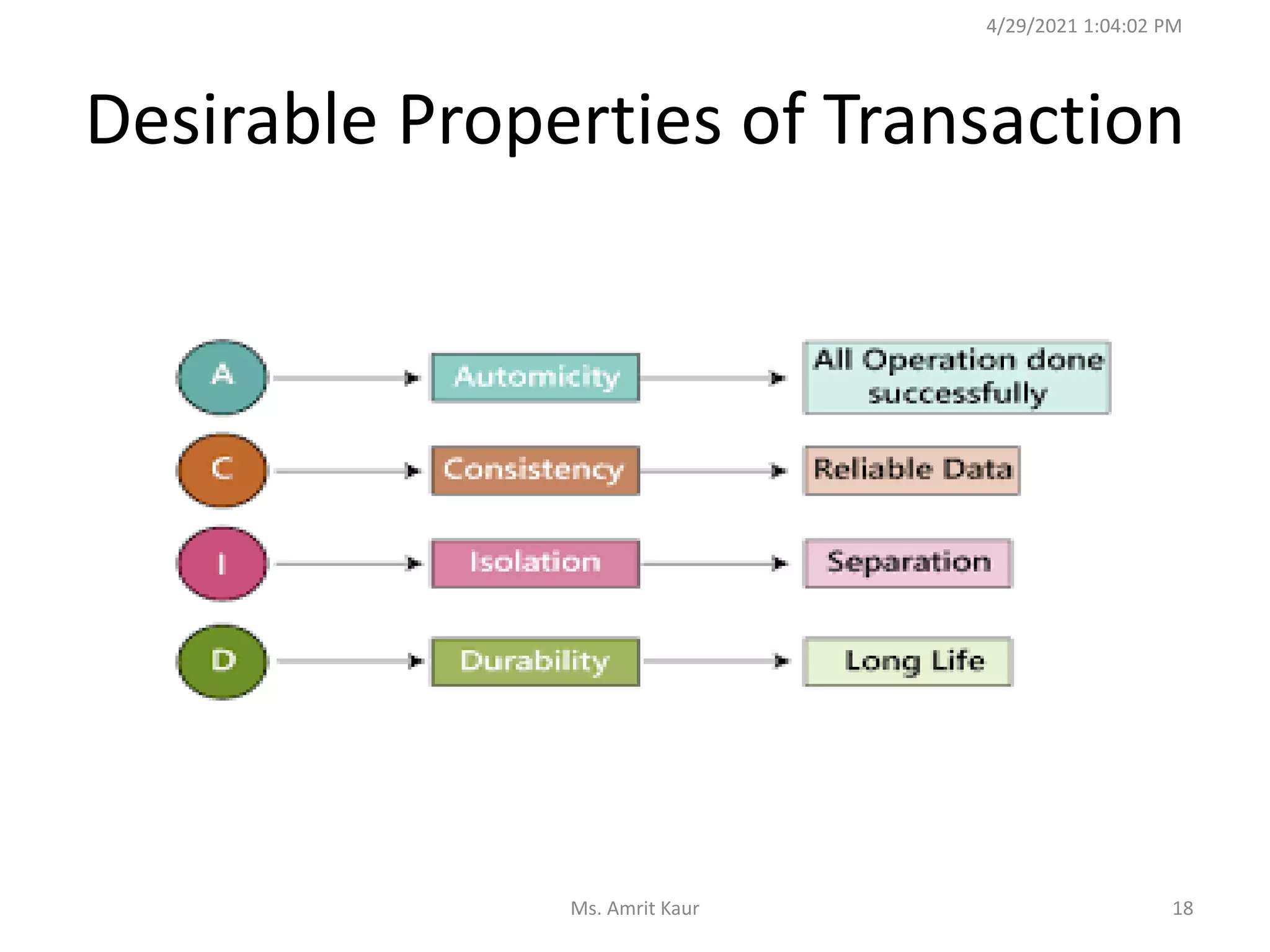 4/29/2021 1:04:02 PM

Desirable Properties of Transaction

A Automicity All Operation done successfully

C Consistency Reliable Data

I Isolation Separation

D Durability Long Life

Ms. Amrit Kaur

18